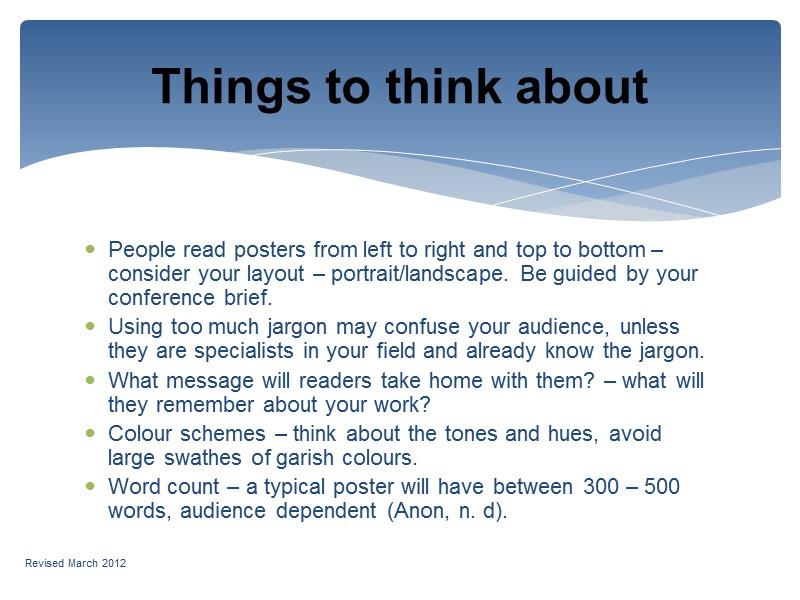 Things to think about

- People read posters from left to right and top to bottom – consider your layout – portrait/landscape. Be guided by your conference brief.
- Using too much jargon may confuse your audience, unless they are specialists in your field and already know the jargon.
- What message will readers take home with them? – what will they remember about your work?
- Colour schemes – think about the tones and hues, avoid large swathes of garish colours.
- Word count – a typical poster will have between 300 – 500 words, audience dependent (Anon, n. d).

Revised March 2012